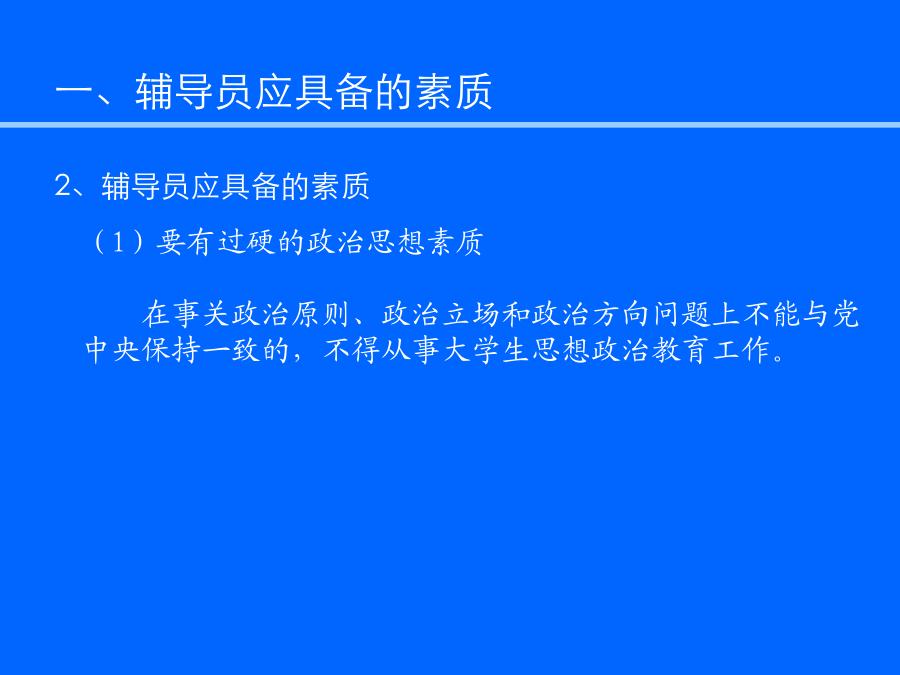 一、辅导员应具备的素质

2、辅导员应具备的素质

（1）要有过硬的政治思想素质

在事关政治原则、政治立场和政治方向问题上不能与党中央保持一致的，不得从事大学生思想政治教育工作。